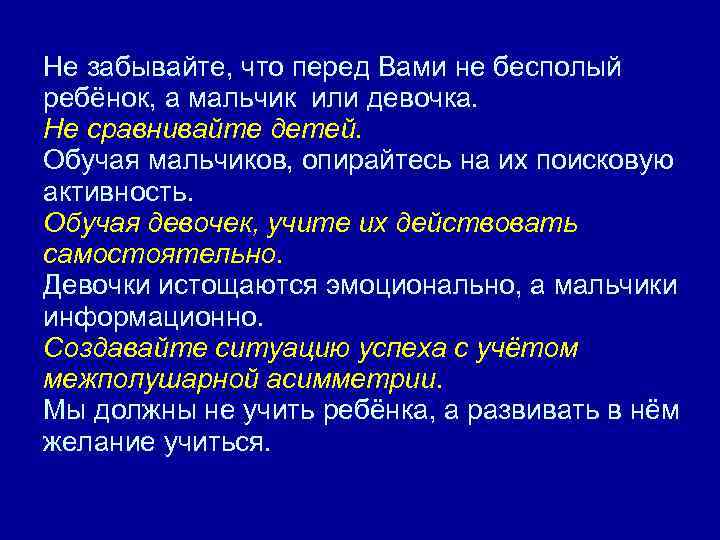 Не забывайте, что перед Вами не бесполый ребёнок, а мальчик или девочка.
Не сравнивайте детей.
Обучая мальчиков, опирайтесь на их поисковую активность.
Обучая девочек, учите их действовать самостоятельно.
Девочки истощаются эмоционально, а мальчики информационно.
Создавайте ситуацию успеха с учётом межполушарной асимметрии.
Мы должны не учить ребёнка, а развивать в нём желание учиться.